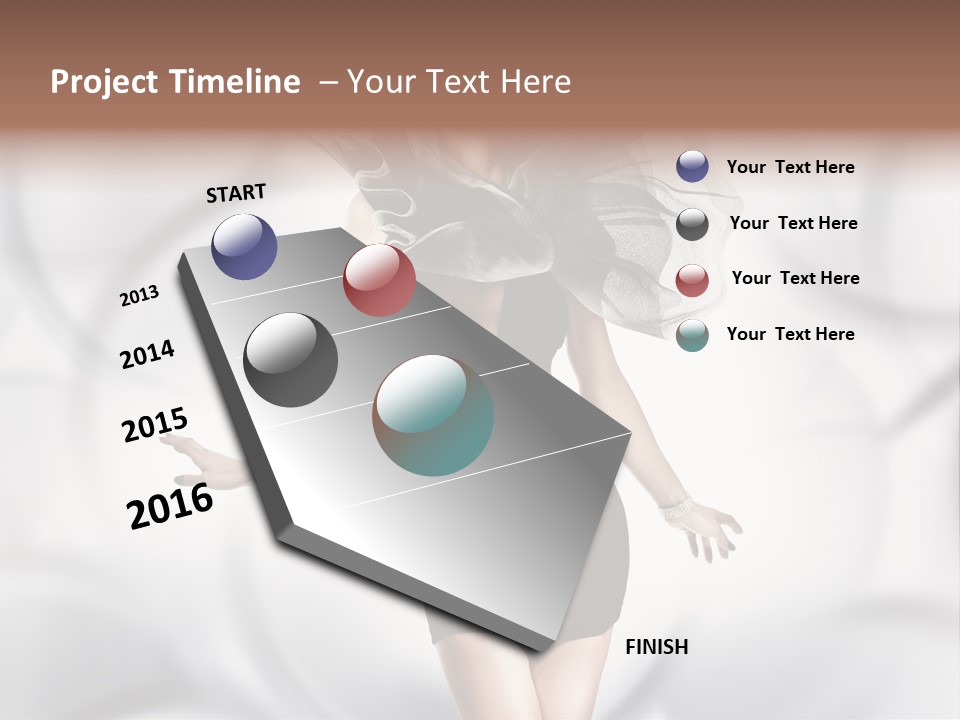 Project Timeline – Your Text Here

START

2013

2014

2015

2016

FINISH

Your Text Here

Your Text Here

Your Text Here

Your Text Here